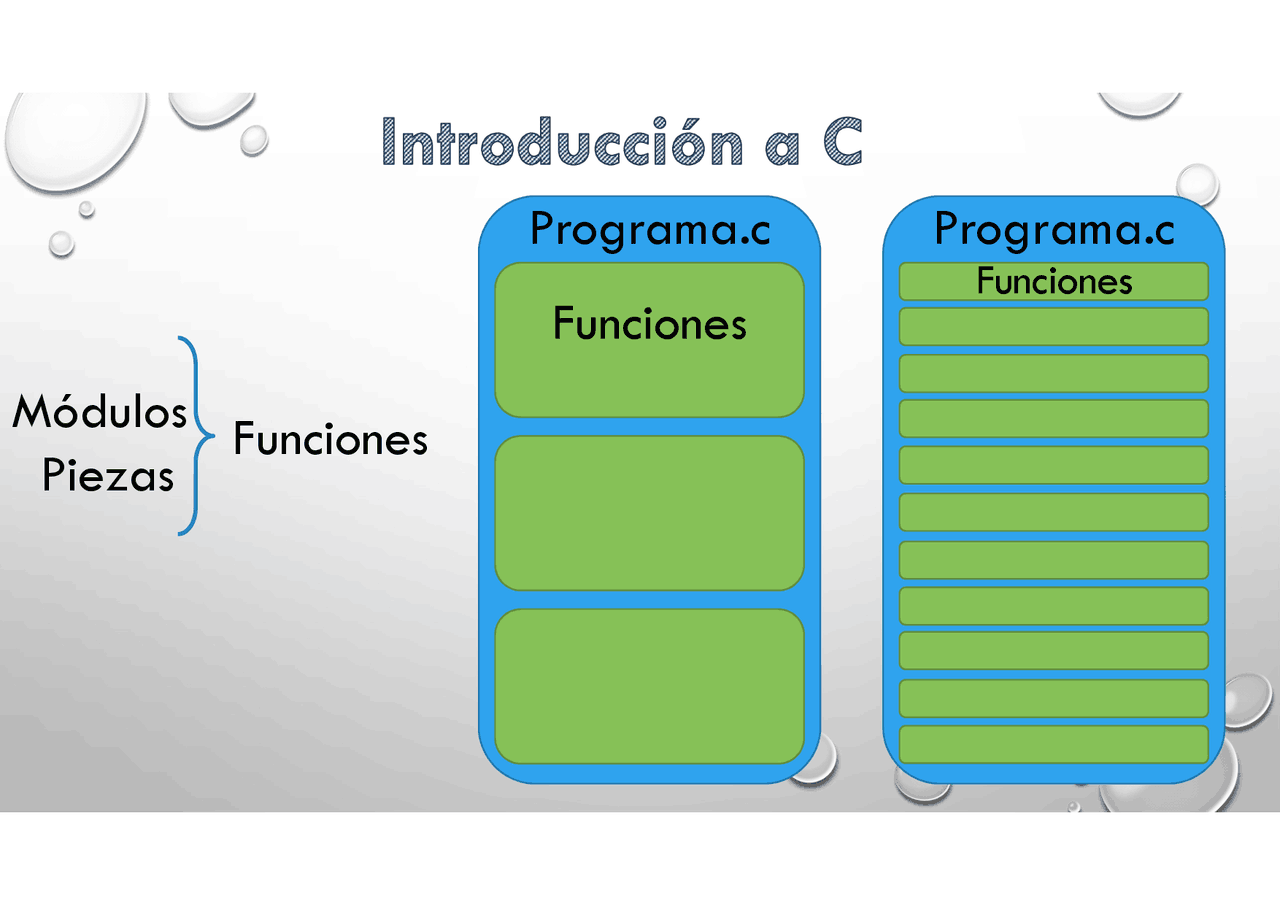 Introducción a C

Módulos
Piezas

Funciones

Programa.c

Funciones

Programa.c

Funciones